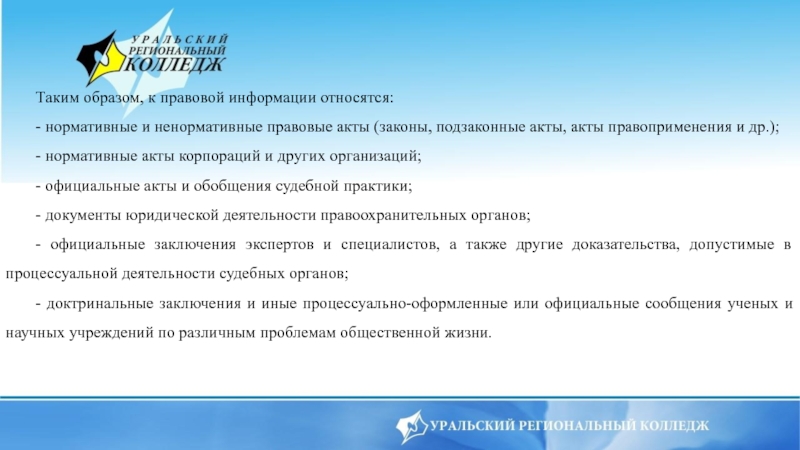 УРАЛЬСКИЙ РЕГИОНАЛЬНЫЙ КОЛЛЕДЖ

Таким образом, к правовой информации относятся:

- нормативные и ненормативные правовые акты (законы, подзаконные акты, акты правоприменения и др.);

- нормативные акты корпораций и других организаций;

- официальные акты и обобщения судебной практики;

- документы юридической деятельности правоохранительных органов;

- официальные заключения экспертов и специалистов, а также другие доказательства, допустимые в процессуальной деятельности судебных органов;

- доктринальные заключения и иные процессуально-оформленные или официальные сообщения ученых и научных учреждений по различным проблемам общественной жизни.

УРАЛЬСКИЙ РЕГИОНАЛЬНЫЙ КОЛЛЕДЖ